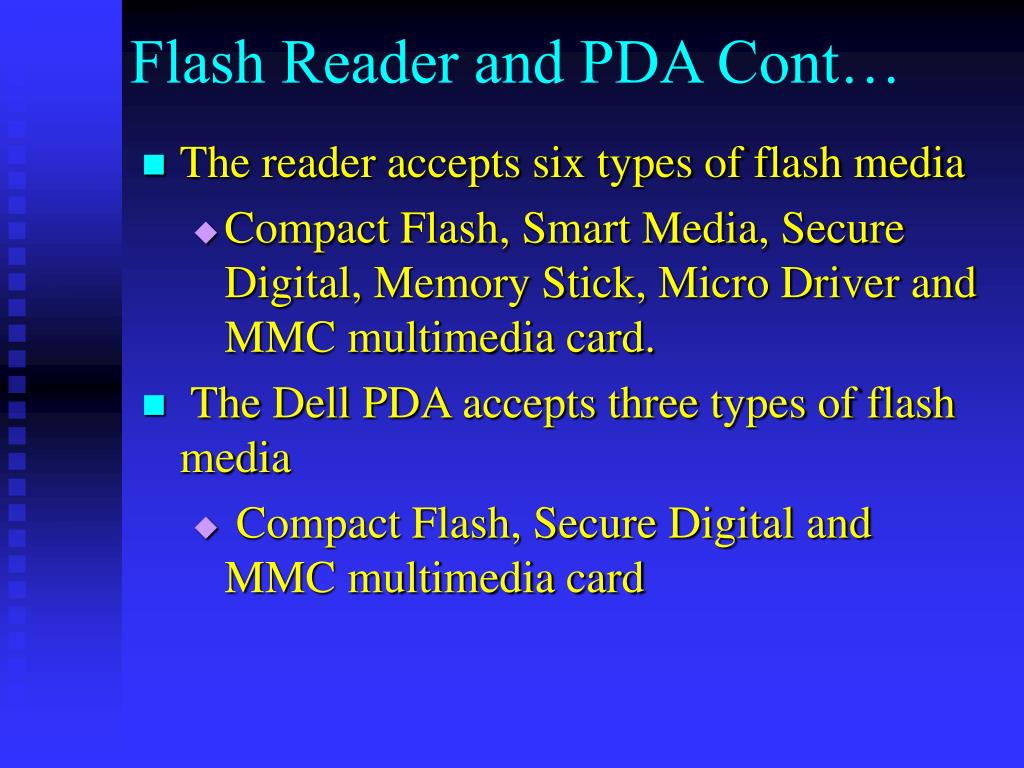 Flash Reader and PDA Cont…

The reader accepts six types of flash media

Compact Flash, Smart Media, Secure Digital, Memory Stick, Micro Driver and MMC multimedia card.

The Dell PDA accepts three types of flash media

Compact Flash, Secure Digital and MMC multimedia card